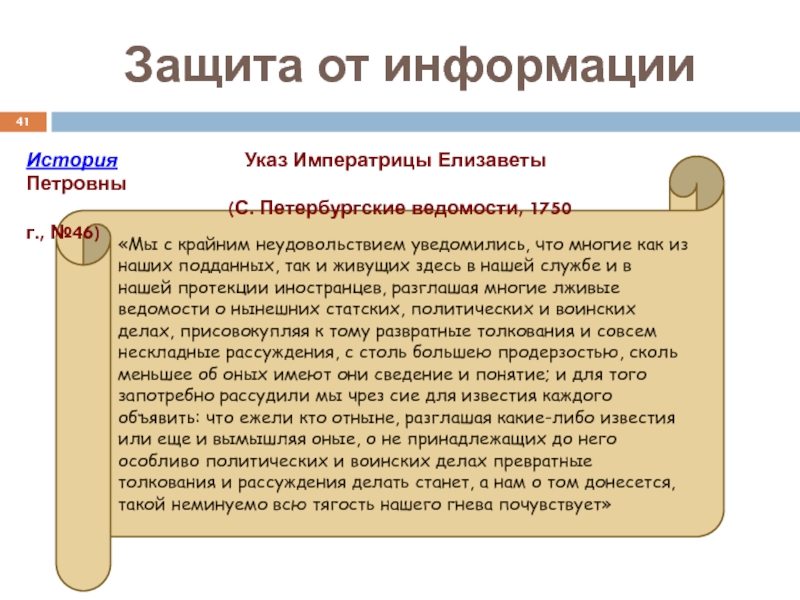 Защита от информации

41

История Указ Императрицы Елизаветы Петровны

(С. Петербургские ведомости, 1750 г., №46)

«Мы с крайним неудовольствием уведомились, что многие как из наших подданных, так и живущих здесь в нашей службе и в нашей протекции иностранцев, разглашая многие лживые ведомости о нынешних статских, политических и воинских делах, присовокупляя к тому развратные толкования и совсем нескладные рассуждения, с столь большею продерзостью, сколь меньшее об оных имеют они сведение и понятие; и для того запотребно рассудили мы чрез сие для известия каждого объявить: что ежели кто отныне, разглашая какие-либо известия или еще и вымышляя оные, о не принадлежащих до него особливо политических и воинских делах превратные толкования и рассуждения делать станет, а нам о том донесется, такой неминуемо всю тягость нашего гнева почувствует»